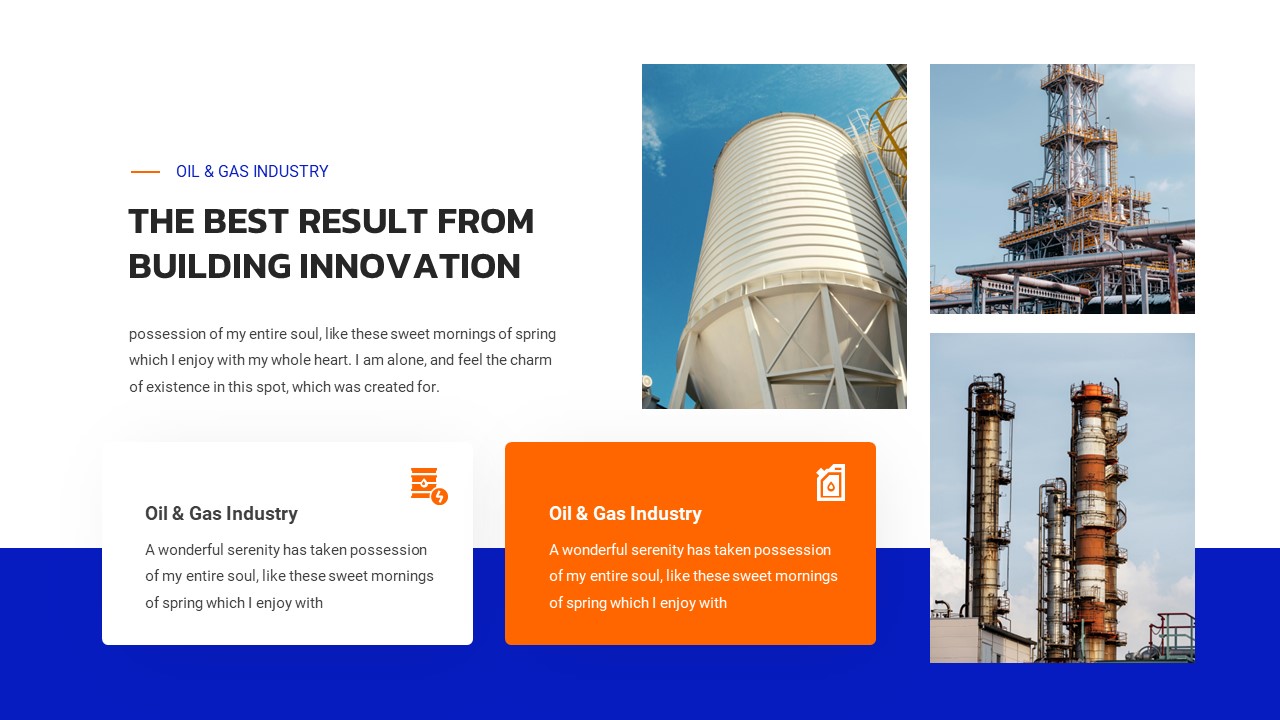 OIL & GAS INDUSTRY

THE BEST RESULT FROM BUILDING INNOVATION

possession of my entire soul, like these sweet mornings of spring which I enjoy with my whole heart. I am alone, and feel the charm of existence in this spot, which was created for.

Oil & Gas Industry

A wonderful serenity has taken possession of my entire soul, like these sweet mornings of spring which I enjoy with

Oil & Gas Industry

A wonderful serenity has taken possession of my entire soul, like these sweet mornings of spring which I enjoy with